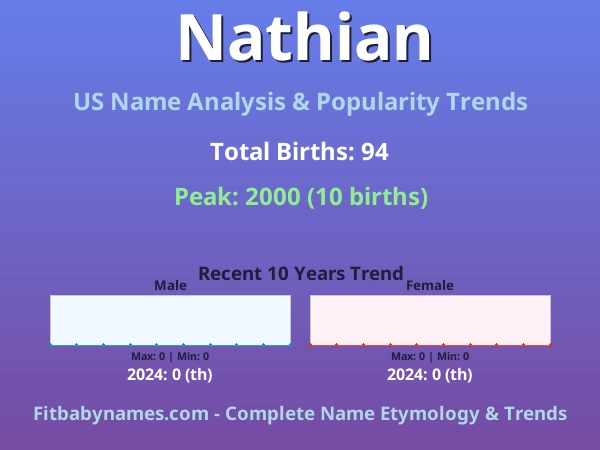 Nathian

US Name Analysis & Popularity Trends

Total Births: 94

Peak: 2000 (10 births)

Recent 10 Years Trend

Male

Max: 0 | Min: 0

2024: 0 (th)

Female

Max: 0 | Min: 0

2024: 0 (th)

Fitbabynames.com - Complete Name Etymology & Trends